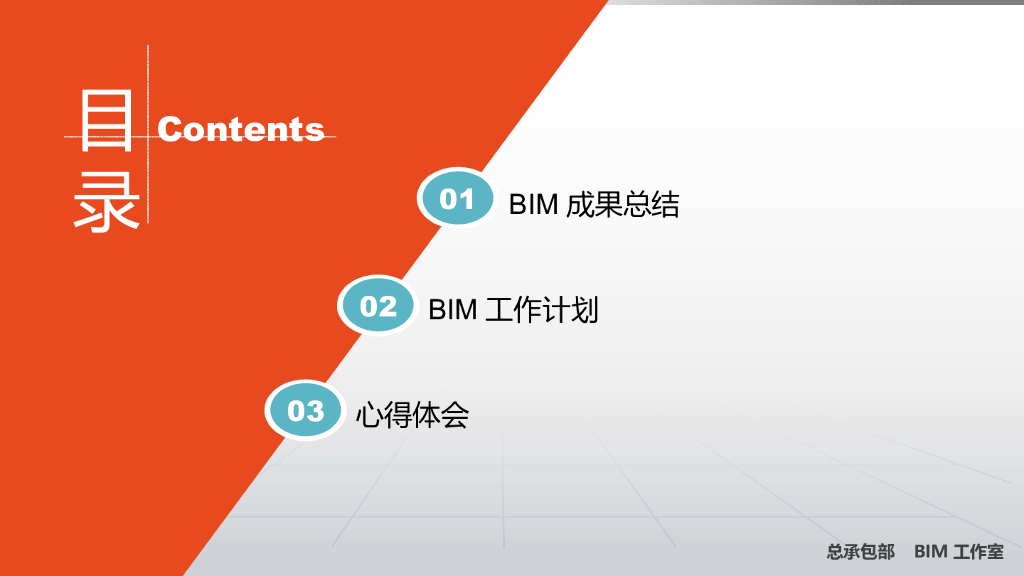 目录 Contents

01 BIM 成果总结

02 BIM 工作计划

03 心得体会

总承包部 BIM 工作室